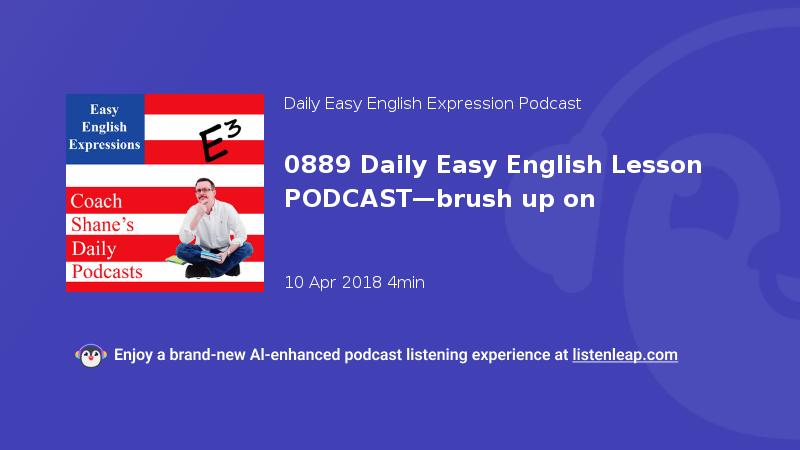 Easy English Expressions

$E^3$

Coach Shane's Daily Podcasts

Daily Easy English Expression Podcast

0889 Daily Easy English Lesson PODCAST—brush up on

10 Apr 2018 4min

Enjoy a brand-new AI-enhanced podcast listening experience at listenleap.com